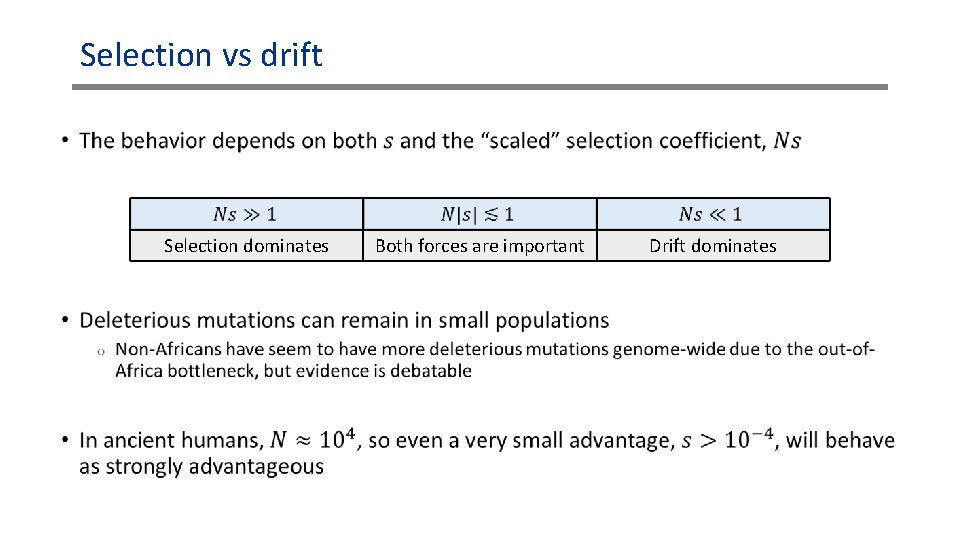 Selection vs drift

• The behavior depends on both $s$ and the "scaled" selection coefficient, $Ns$

| $Ns \gg 1$ | $N|s| \lesssim 1$ | $Ns \ll 1$ |
|---|---|---|
| Selection dominates | Both forces are important | Drift dominates |

• Deleterious mutations can remain in small populations
  ○ Non-Africans have seem to have more deleterious mutations genome-wide due to the out-of-Africa bottleneck, but evidence is debatable

• In ancient humans, $N \approx 10^4$, so even a very small advantage, $s > 10^{-4}$, will behave as strongly advantageous